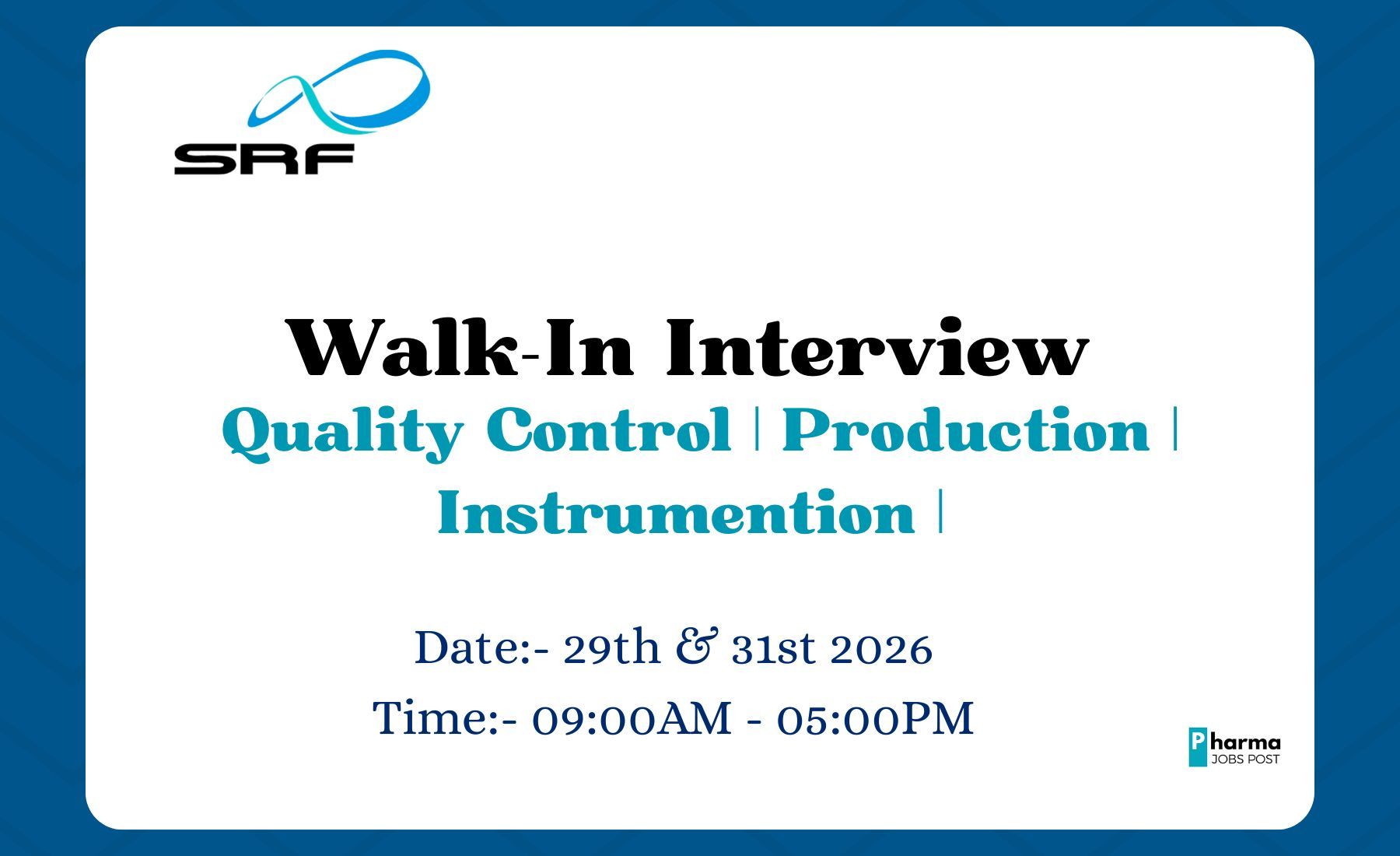 SRF

Walk-In Interview

Quality Control | Production | Instrumention |

Date:- 29th & 31st 2026

Time:- 09:00AM - 05:00PM

Pharma JOBS POST